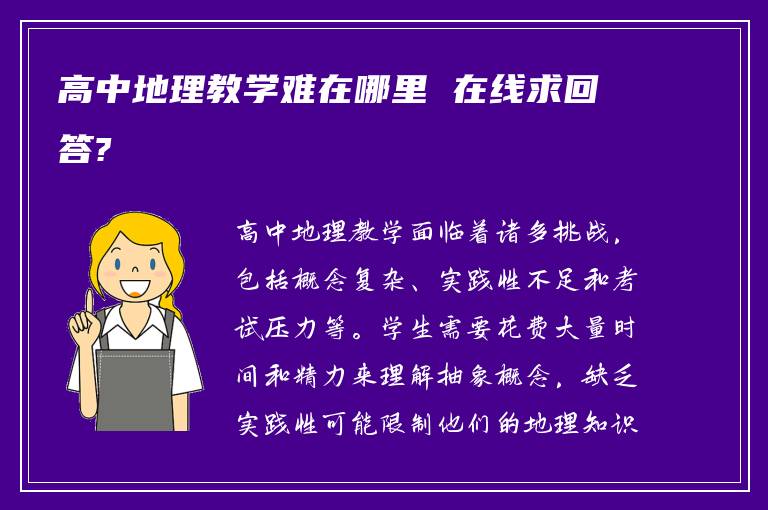 高中地理教学难在哪里 在线求回答?

高中地理教学面临着诸多挑战，包括概念复杂、实践性不足和考试压力等。学生需要花费大量时间和精力来理解抽象概念，缺乏实践性可能限制他们的地理知识